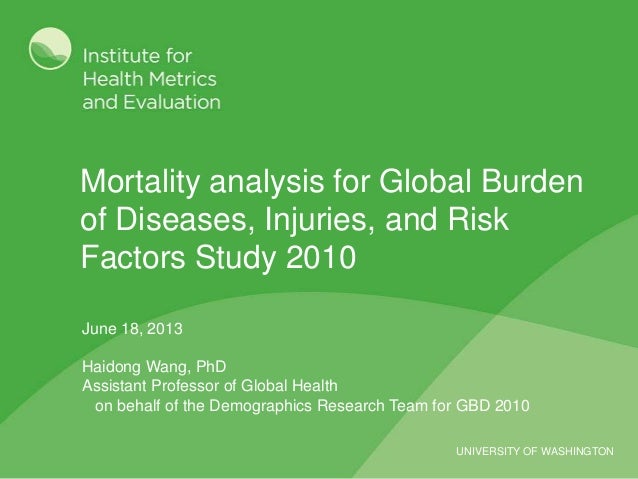 Institute for Health Metrics and Evaluation

Mortality analysis for Global Burden of Diseases, Injuries, and Risk Factors Study 2010

June 18, 2013

Haidong Wang, PhD
Assistant Professor of Global Health
on behalf of the Demographics Research Team for GBD 2010

UNIVERSITY OF WASHINGTON